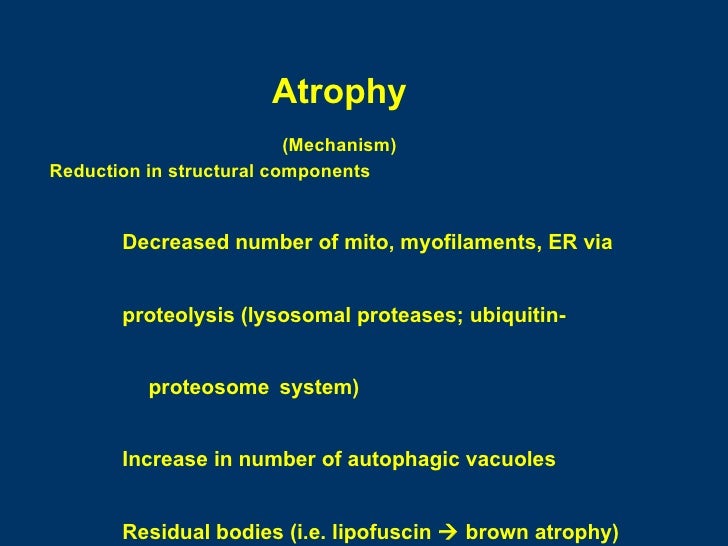 Atrophy

(Mechanism)

Reduction in structural components

Decreased number of mito, myofilaments, ER via

proteolysis (lysosomal proteases; ubiquitin-

proteosome system)

Increase in number of autophagic vacuoles

Residual bodies (i.e. lipofuscin → brown atrophy)